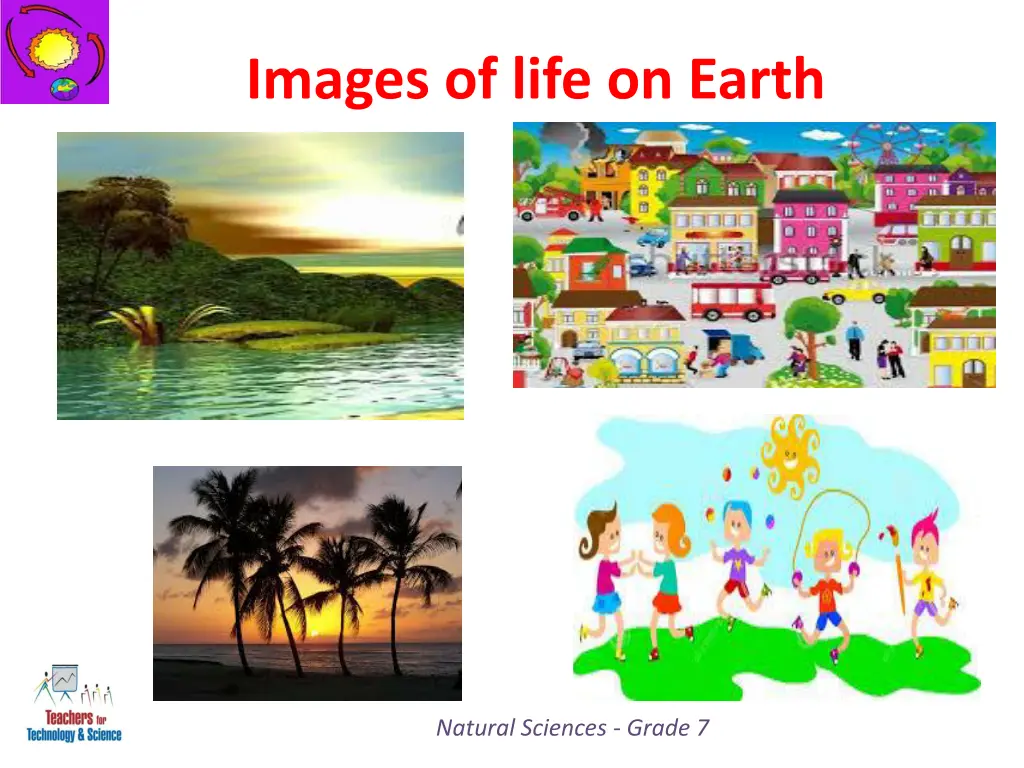 Images of life on Earth

Teachers for Technology & Science

Natural Sciences - Grade 7